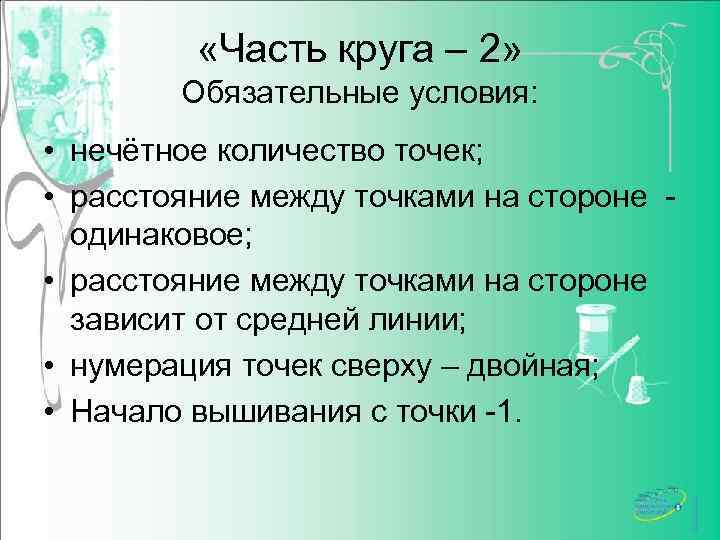 «Часть круга – 2»
Обязательные условия:

• нечётное количество точек;
• расстояние между точками на стороне - одинаковое;
• расстояние между точками на стороне зависит от средней линии;
• нумерация точек сверху – двойная;
• Начало вышивания с точки -1.